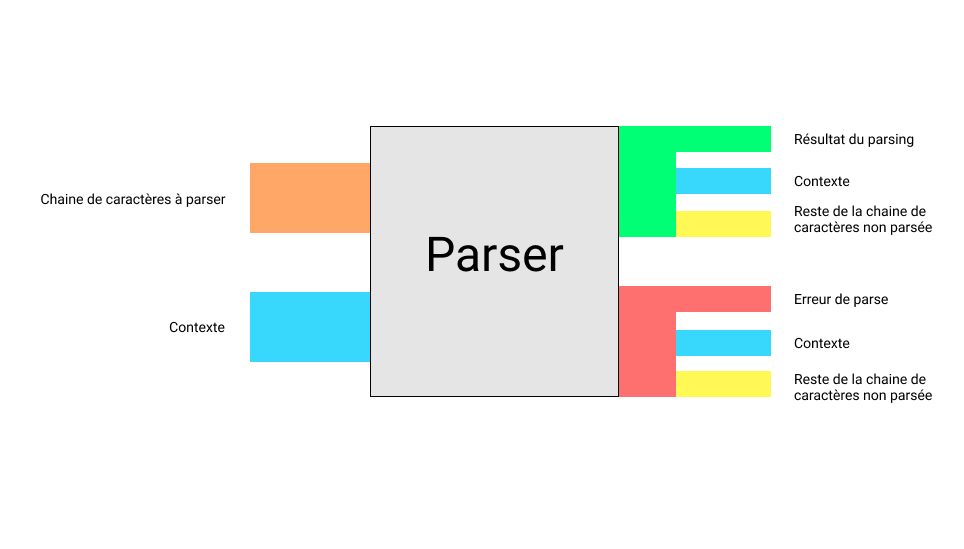 Chaine de caractères à parser

Contexte

Parser

Résultat du parsing

Contexte

Reste de la chaine de caractères non parsée

Erreur de parse

Contexte

Reste de la chaine de caractères non parsée